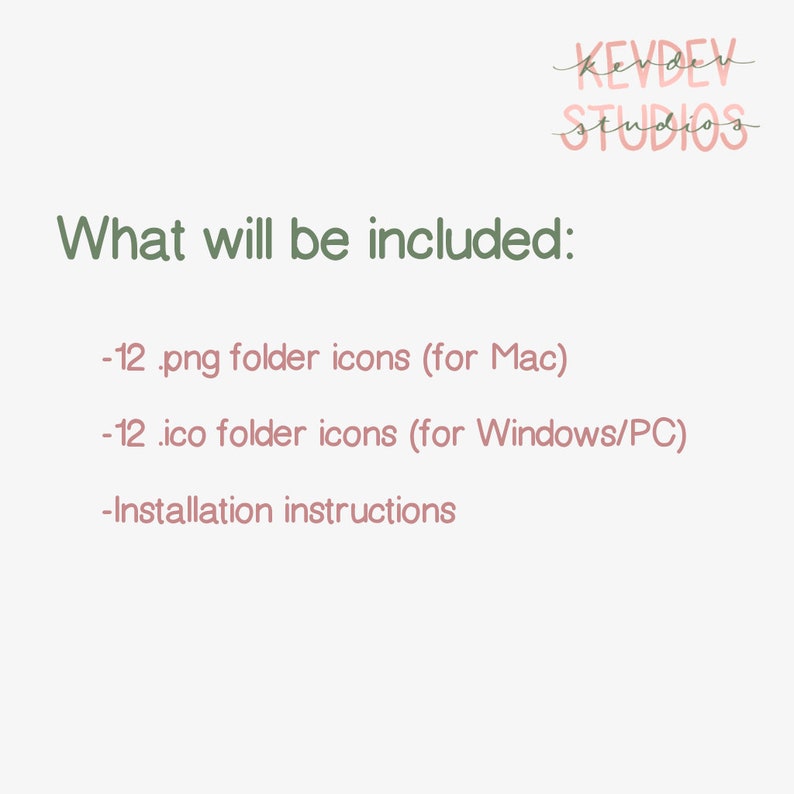 KEVDEV kevdev
STUDIOS studios

What will be included:

-12 .png folder icons (for Mac)

-12 .ico folder icons (for Windows/PC)

-Installation instructions